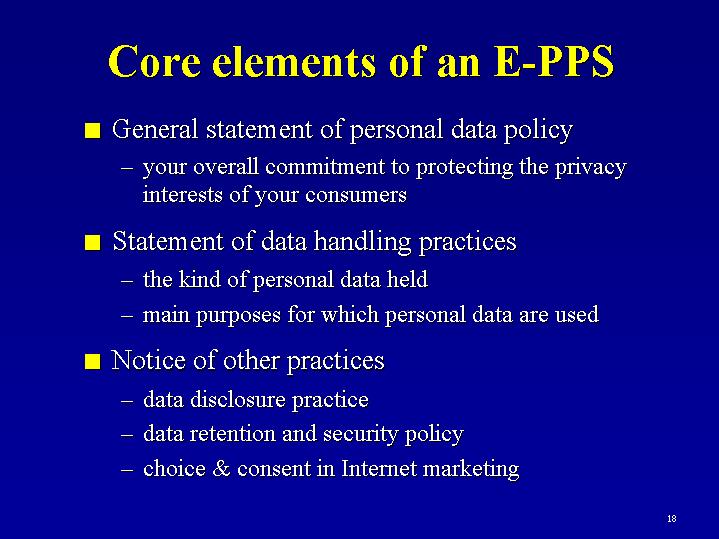 Core elements of an E-PPS

■ General statement of personal data policy
– your overall commitment to protecting the privacy interests of your consumers

■ Statement of data handling practices
– the kind of personal data held
– main purposes for which personal data are used

■ Notice of other practices
– data disclosure practice
– data retention and security policy
– choice & consent in Internet marketing

18